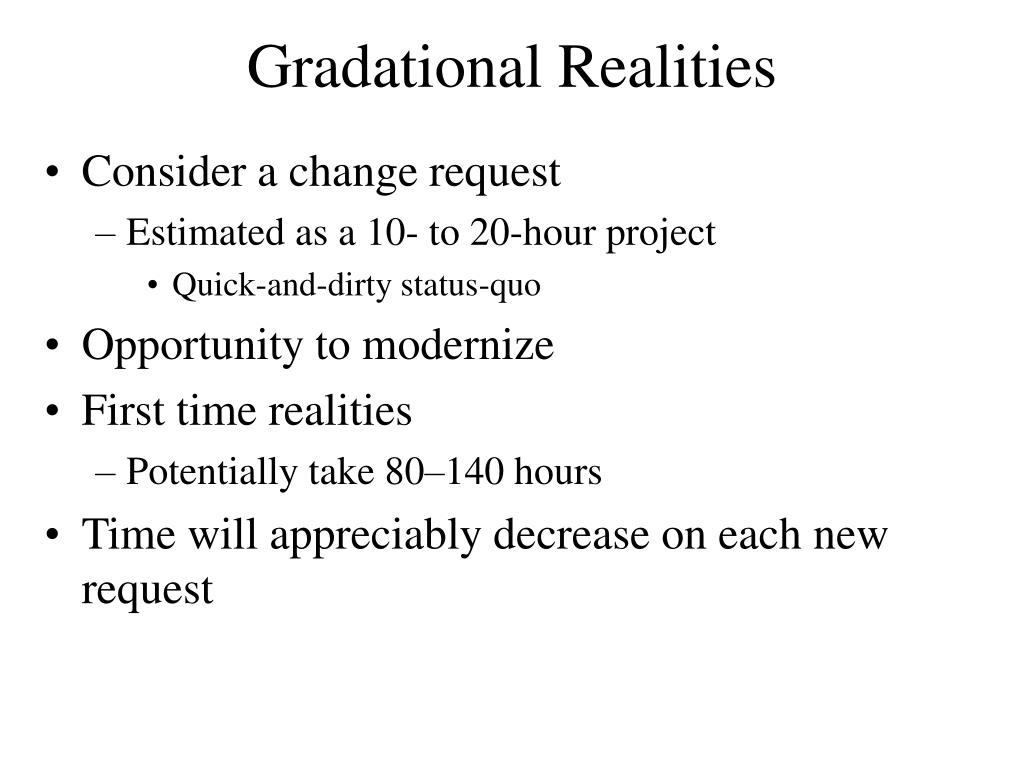 Gradational Realities

• Consider a change request
  – Estimated as a 10- to 20-hour project
    • Quick-and-dirty status-quo
• Opportunity to modernize
• First time realities
  – Potentially take 80–140 hours
• Time will appreciably decrease on each new request